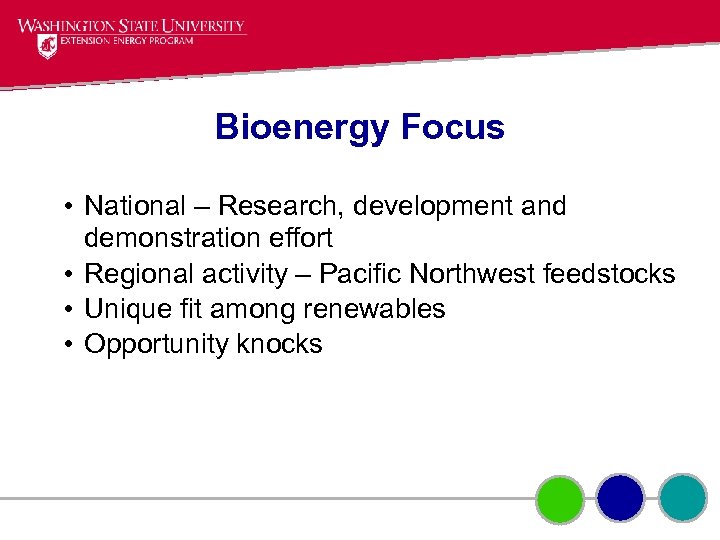 WASHINGTON STATE UNIVERSITY
EXTENSION ENERGY PROGRAM

Bioenergy Focus

• National – Research, development and demonstration effort
• Regional activity – Pacific Northwest feedstocks
• Unique fit among renewables
• Opportunity knocks